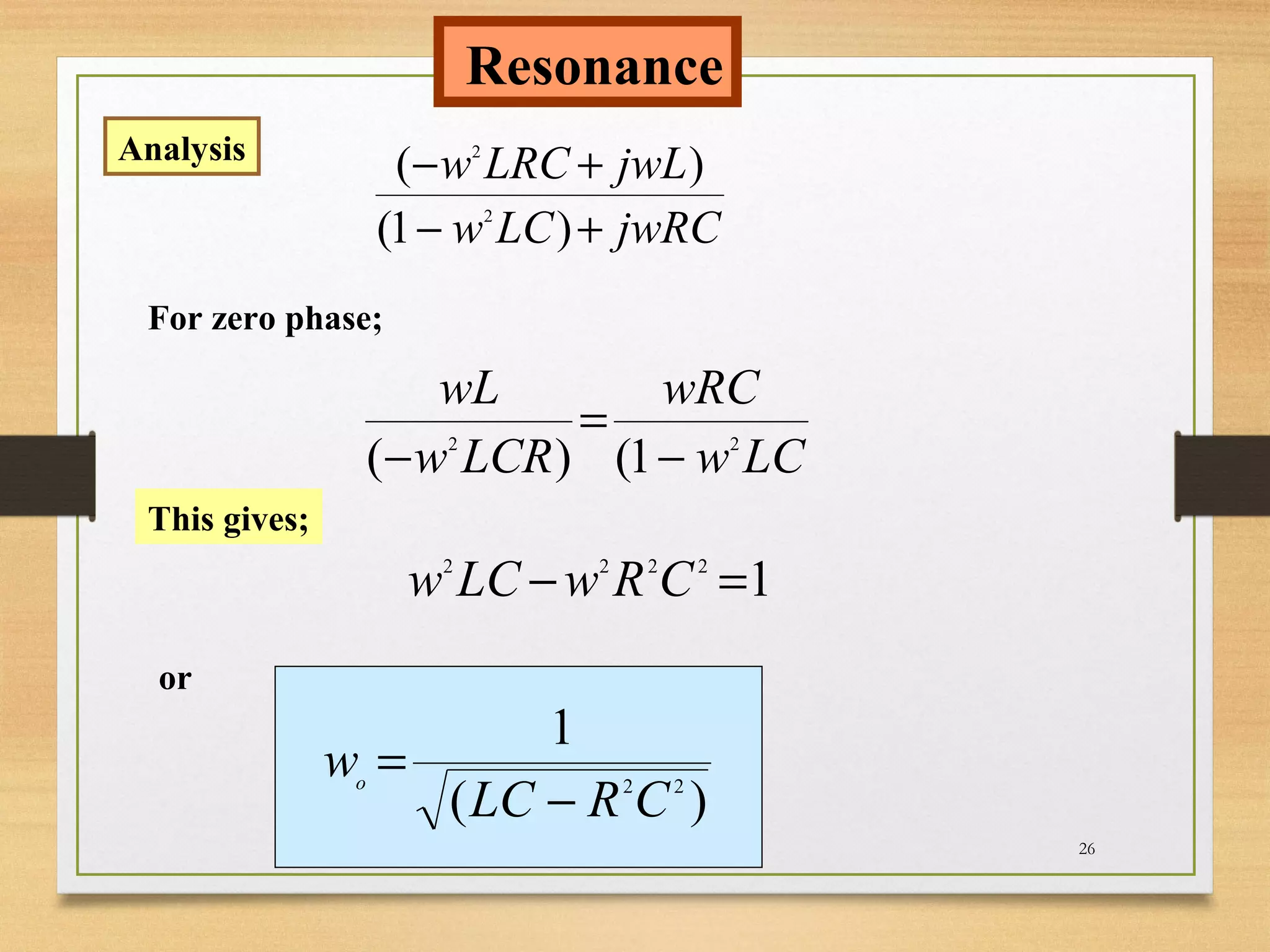 Resonance

Analysis

$\frac{(-w^2LRC + jwL)}{(1 - w^2LC) + jwRC}$

For zero phase;

$\frac{wL}{(-w^2LCR)} = \frac{wRC}{(1 - w^2LC}$

This gives;

$w^2LC - w^2R^2C^2 = 1$

or

$w_o = \frac{1}{\sqrt{(LC - R^2C^2)}}$

26